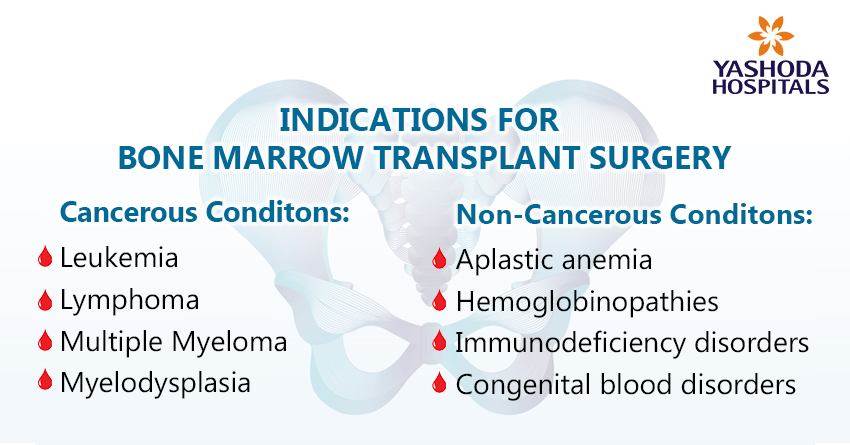 YASHODA HOSPITALS

INDICATIONS FOR BONE MARROW TRANSPLANT SURGERY

Cancerous Conditons:
Leukemia
Lymphoma
Multiple Myeloma
Myelodysplasia

Non-Cancerous Conditons:
Aplastic anemia
Hemoglobinopathies
Immunodeficiency disorders
Congenital blood disorders